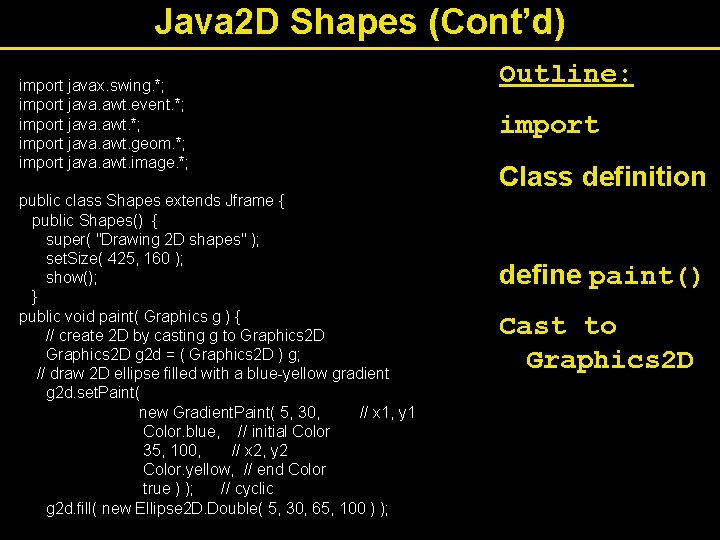 Java2D Shapes (Cont'd)

import javax.swing.*;
import java.awt.event.*;
import java.awt.*;
import java.awt.geom.*;
import java.awt.image.*;

public class Shapes extends Jframe {
public Shapes() {
super( "Drawing 2D shapes" );
setSize( 425, 160 );
show();
}
public void paint( Graphics g ) {
// create 2D by casting g to Graphics2D
Graphics2D g2d = ( Graphics2D ) g;
// draw 2D ellipse filled with a blue-yellow gradient
g2d.setPaint(
new GradientPaint( 5, 30, // x1, y1
Color.blue, // initial Color
35, 100, // x2, y2
Color.yellow, // end Color
true ) ); // cyclic
g2d.fill( new Ellipse2D.Double( 5, 30, 65, 100 ) );

Outline:

import

Class definition

define paint()

Cast to Graphics2D